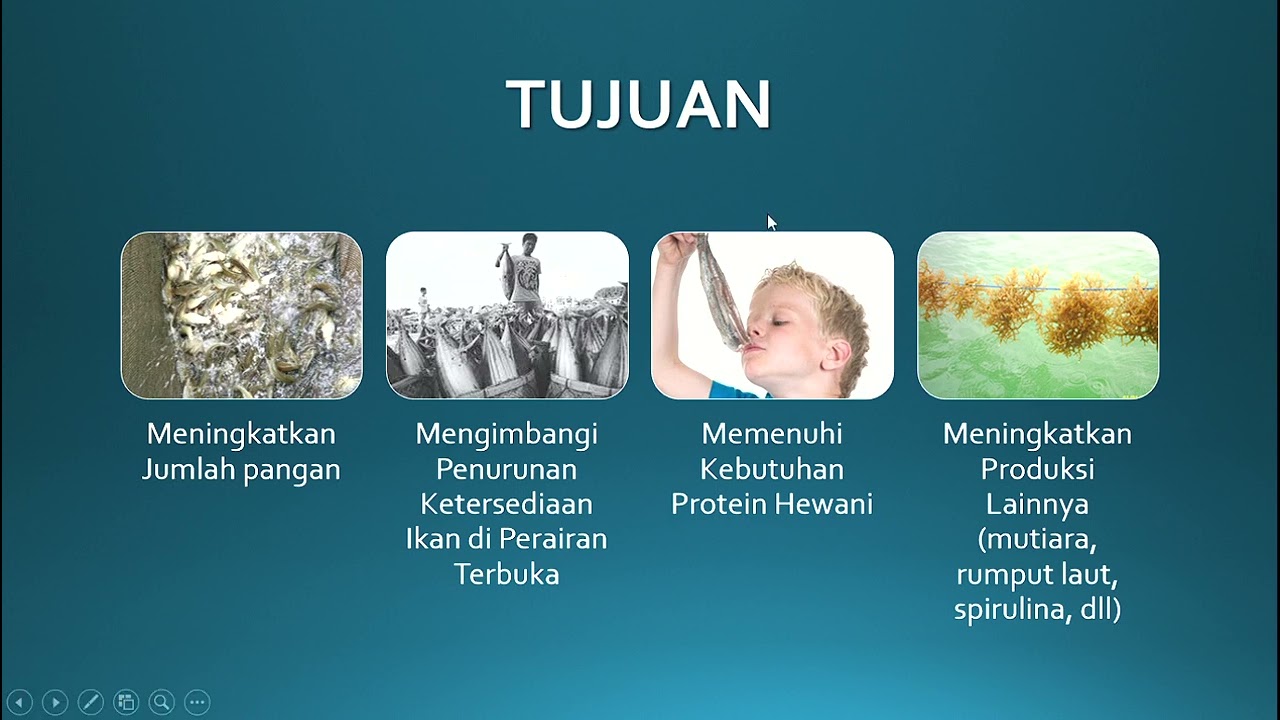 TUJUAN

Meningkatkan Jumlah pangan

Mengimbangi Penurunan Ketersediaan Ikan di Perairan Terbuka

Memenuhi Kebutuhan Protein Hewani

Meningkatkan Produksi Lainnya (mutiara, rumput laut, spirulina, dll)